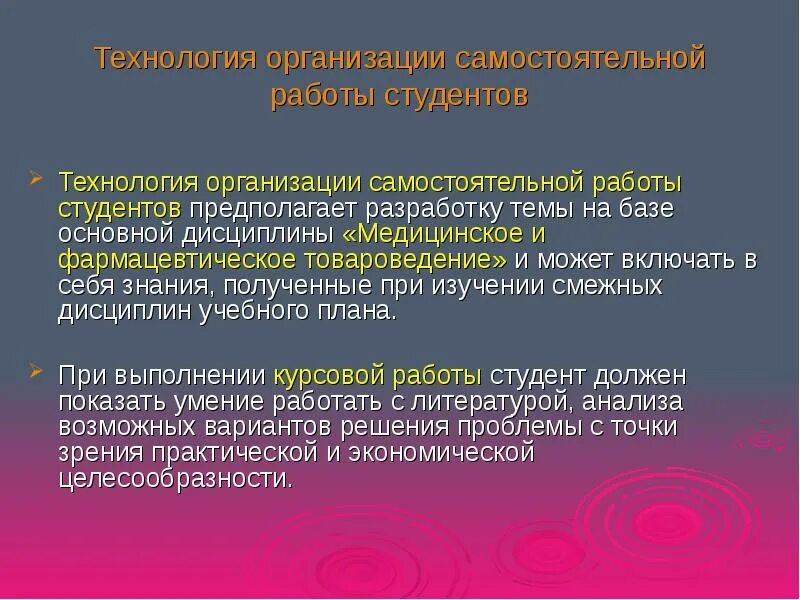 Технология организации самостоятельной работы студентов

Технология организации самостоятельной работы студентов предполагает разработку темы на базе основной дисциплины «Медицинское и фармацевтическое товароведение» и может включать в себя знания, полученные при изучении смежных дисциплин учебного плана.

При выполнении курсовой работы студент должен показать умение работать с литературой, анализа возможных вариантов решения проблемы с точки зрения практической и экономической целесообразности.